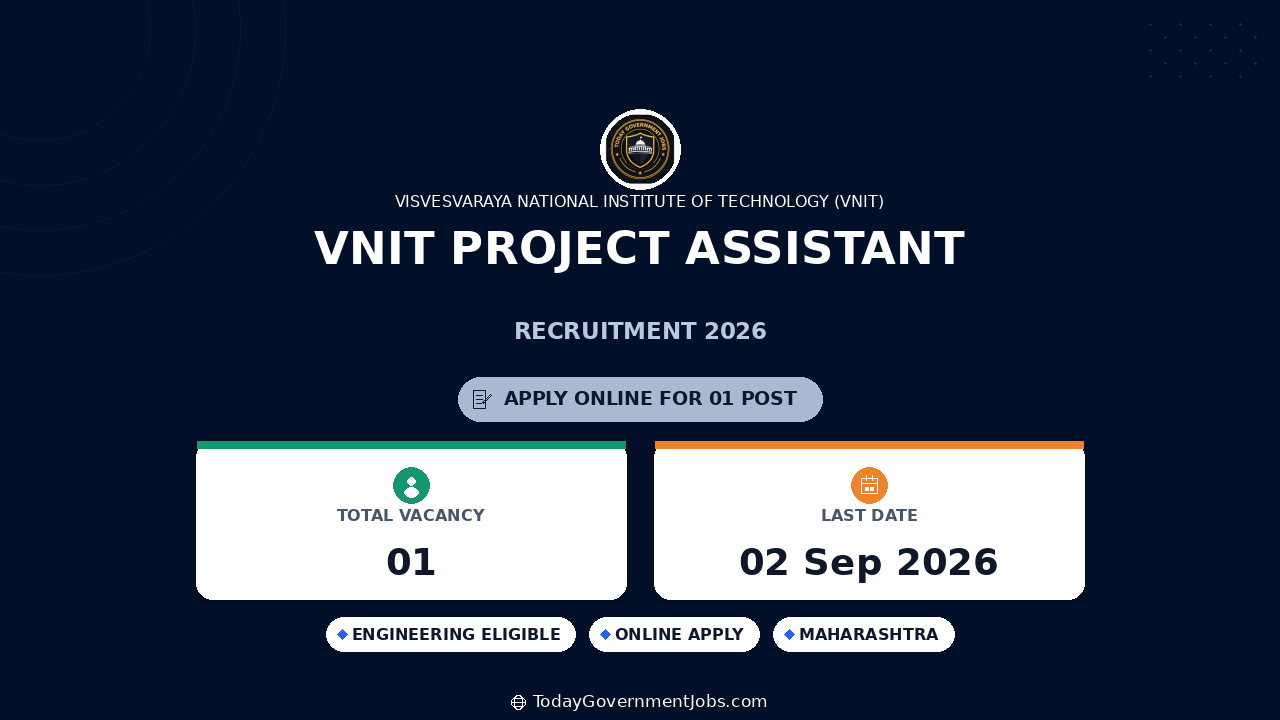 TODAY GOVERNMENT JOBS

VISVESVARAYA NATIONAL INSTITUTE OF TECHNOLOGY (VNIT)

VNIT PROJECT ASSISTANT

RECRUITMENT 2026

APPLY ONLINE FOR 01 POST

TOTAL VACANCY

01

LAST DATE

02 Sep 2026

ENGINEERING ELIGIBLE

ONLINE APPLY

MAHARASHTRA

TodayGovernmentJobs.com